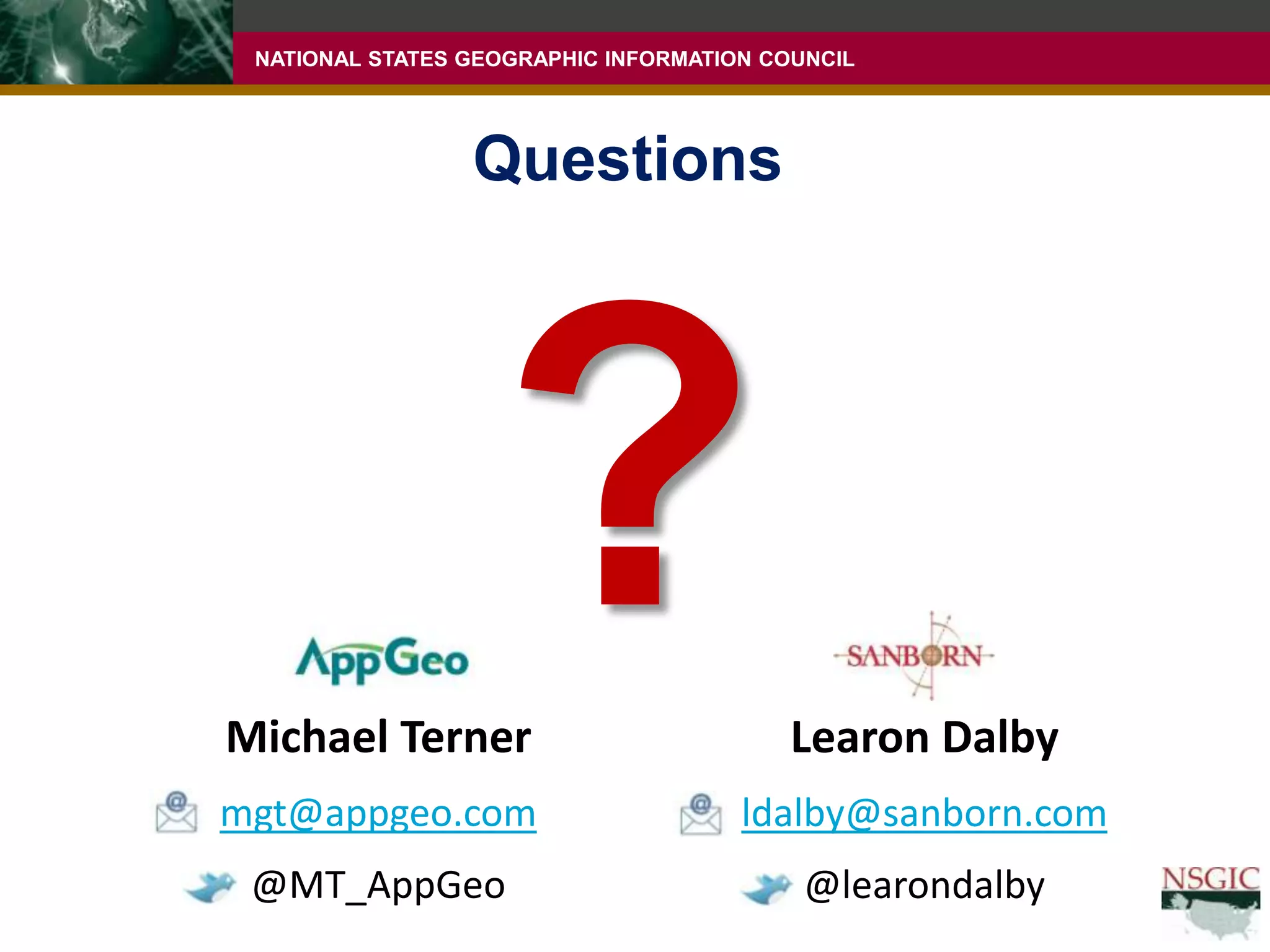 NATIONAL STATES GEOGRAPHIC INFORMATION COUNCIL

Questions

?

AppGeo

Michael Terner

mgt@appgeo.com

@MT_AppGeo

SANBORN

Learon Dalby

ldalby@sanborn.com

@learondalby

NSGIC